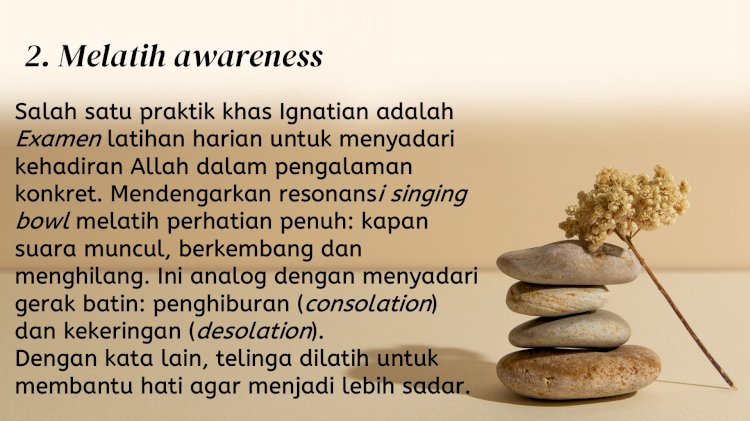 2. Melatih awareness

Salah satu praktik khas Ignatian adalah Examen latihan harian untuk menyadari kehadiran Allah dalam pengalaman konkret. Mendengarkan resonansi singing bowl melatih perhatian penuh: kapan suara muncul, berkembang dan menghilang. Ini analog dengan menyadari gerak batin: penghiburan (consolation) dan kekeringan (desolation).
Dengan kata lain, telinga dilatih untuk membantu hati agar menjadi lebih sadar.